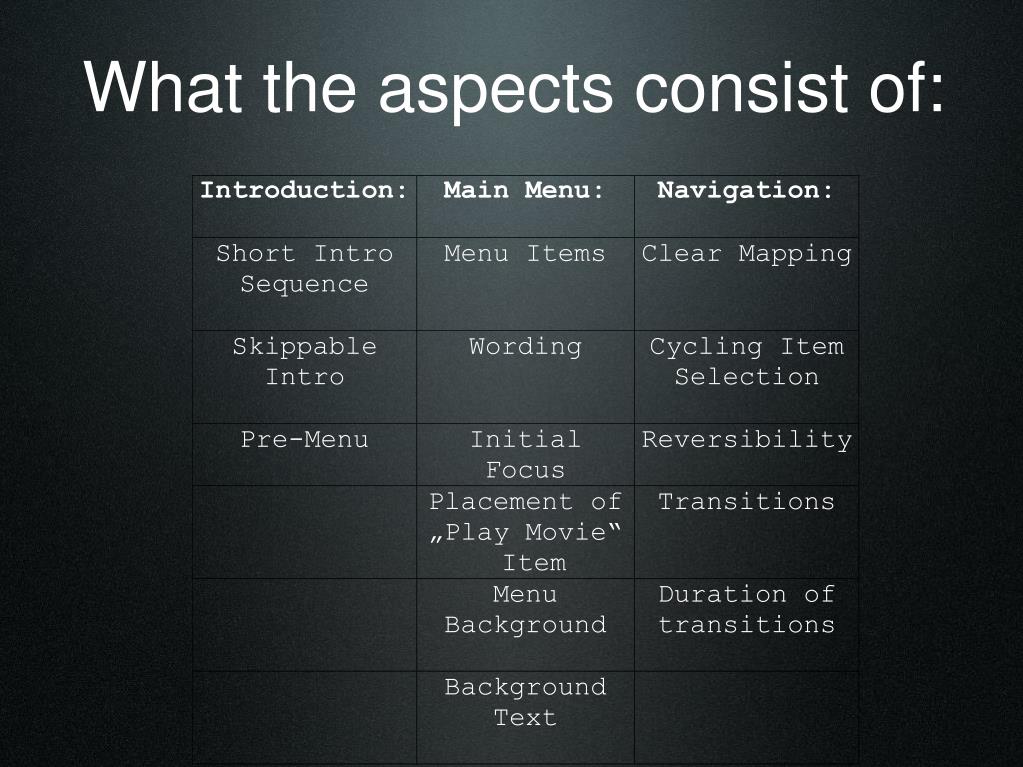 What the aspects consist of:

| Introduction: | Main Menu: | Navigation: |
|---|---|---|
| Short Intro Sequence | Menu Items | Clear Mapping |
| Skippable Intro | Wording | Cycling Item Selection |
| Pre-Menu | Initial Focus | Reversibility |
| | Placement of „Play Movie“ Item | Transitions |
| | Menu Background | Duration of transitions |
| | Background Text | |